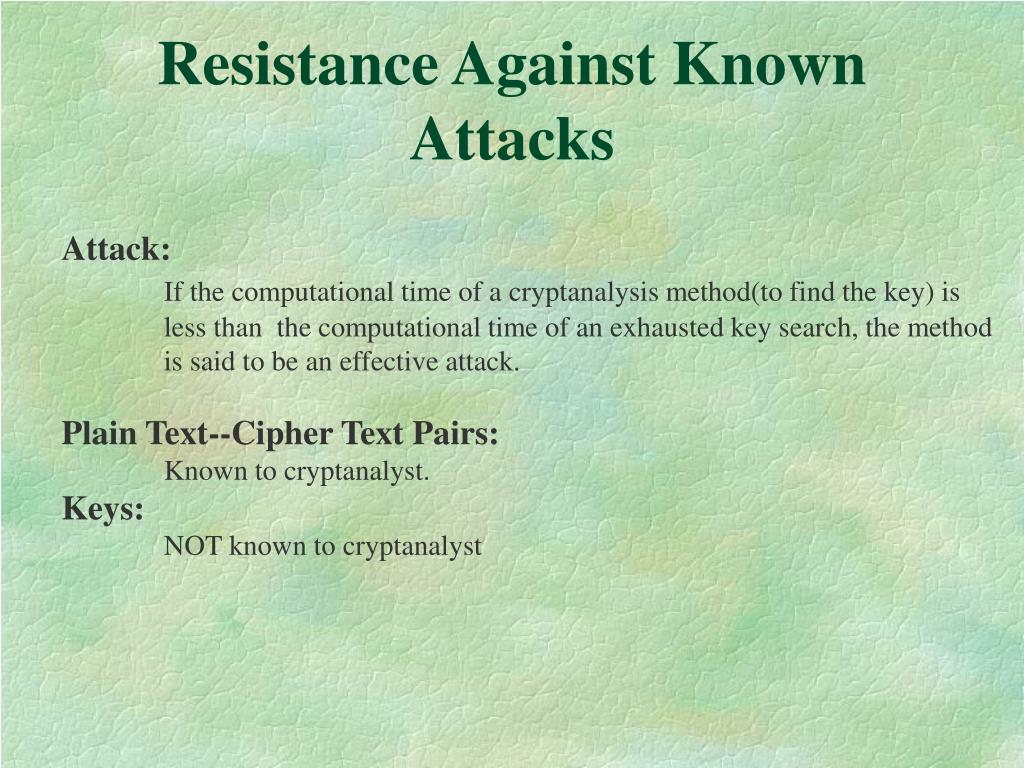 Resistance Against Known Attacks

Attack:

If the computational time of a cryptanalysis method(to find the key) is less than the computational time of an exhausted key search, the method is said to be an effective attack.

Plain Text--Cipher Text Pairs:

Known to cryptanalyst.

Keys:

NOT known to cryptanalyst